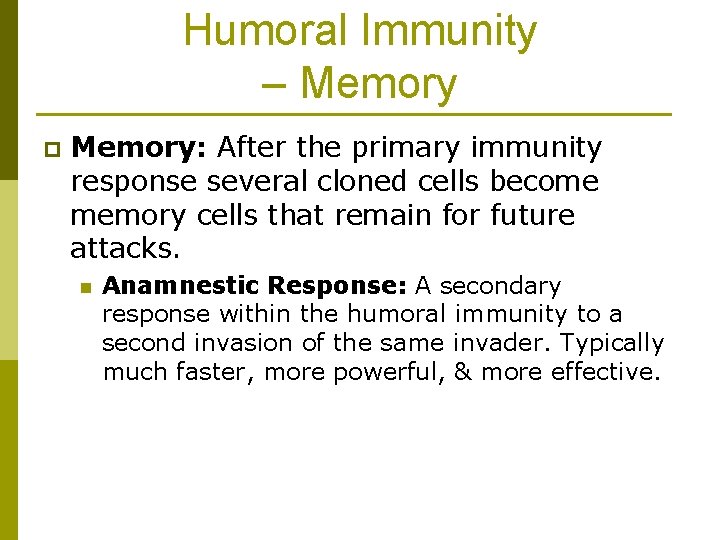 Humoral Immunity
– Memory

Memory: After the primary immunity response several cloned cells become memory cells that remain for future attacks.

Anamnestic Response: A secondary response within the humoral immunity to a second invasion of the same invader. Typically much faster, more powerful, & more effective.